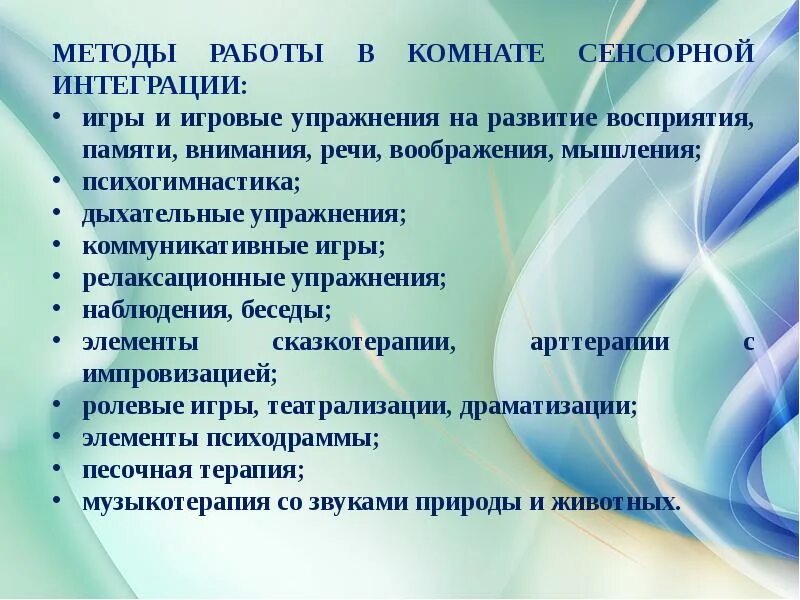 МЕТОДЫ РАБОТЫ В КОМНАТЕ СЕНСОРНОЙ ИНТЕГРАЦИИ:
• игры и игровые упражнения на развитие восприятия, памяти, внимания, речи, воображения, мышления;
• психогимнастика;
• дыхательные упражнения;
• коммуникативные игры;
• релаксационные упражнения;
• наблюдения, беседы;
• элементы сказкотерапии, арттерапии с импровизацией;
• ролевые игры, театрализации, драматизации;
• элементы психодраммы;
• песочная терапия;
• музыкотерапия со звуками природы и животных.